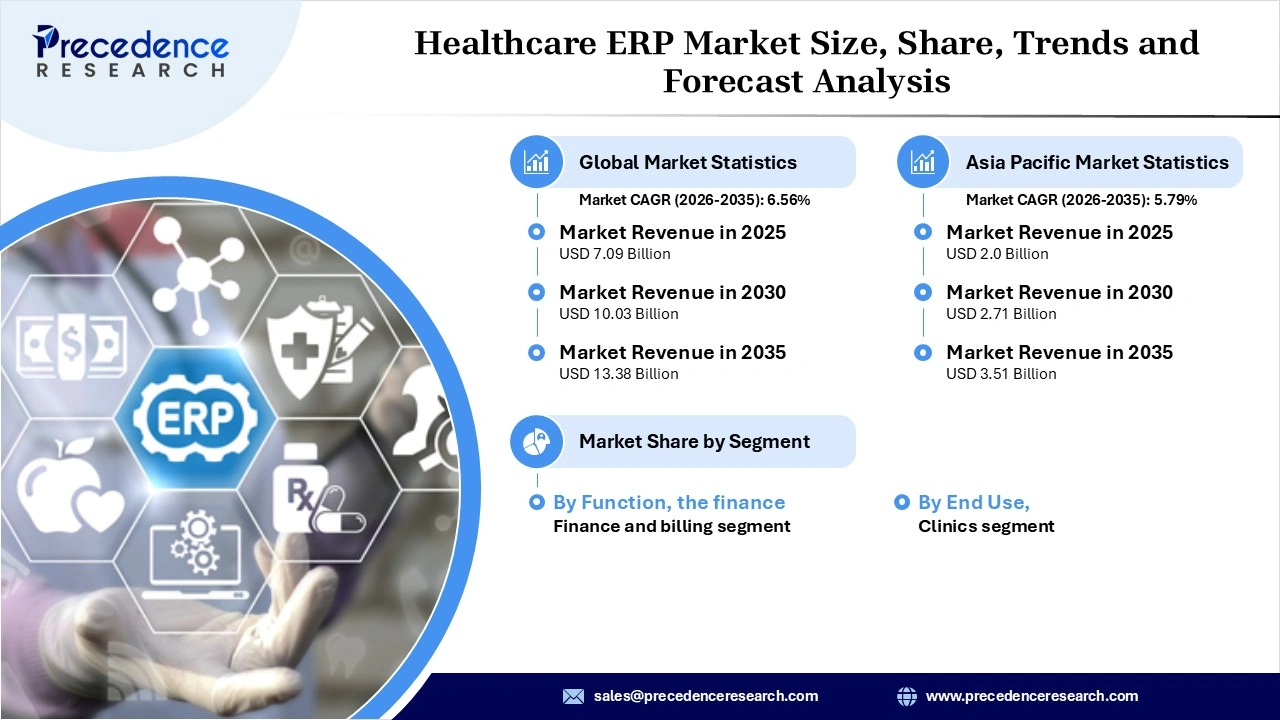 Precedence RESEARCH

Healthcare ERP Market Size, Share, Trends and Forecast Analysis

Global Market Statistics
Market CAGR (2026-2035): 6.56%

Market Revenue in 2025
USD 7.09 Billion

Market Revenue in 2030
USD 10.03 Billion

Market Revenue in 2035
USD 13.38 Billion

Asia Pacific Market Statistics
Market CAGR (2026-2035): 5.79%

Market Revenue in 2025
USD 2.0 Billion

Market Revenue in 2030
USD 2.71 Billion

Market Revenue in 2035
USD 3.51 Billion

Market Share by Segment

By Function, the finance
Finance and billing segment

By End Use,
Clinics segment

ERP

Rx

sales@precedenceresearch.com

www.precedenceresearch.com